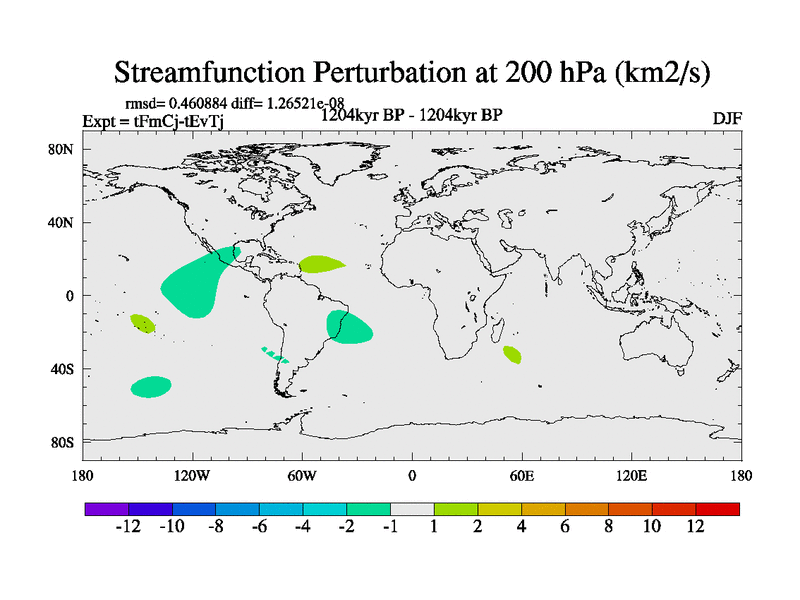 Streamfunction Perturbation at 200 hPa (km2/s)

rmsd= 0.460884 diff= 1.26521e-08
Expt = tFmCj-tEvTj
1204kyr BP - 1204kyr BP
DJF

80N
40N
0
40S
80S

180
120W
60W
0
60E
120E
180

-12
-10
-8
-6
-4
-2
-1
1
2
4
6
8
10
12